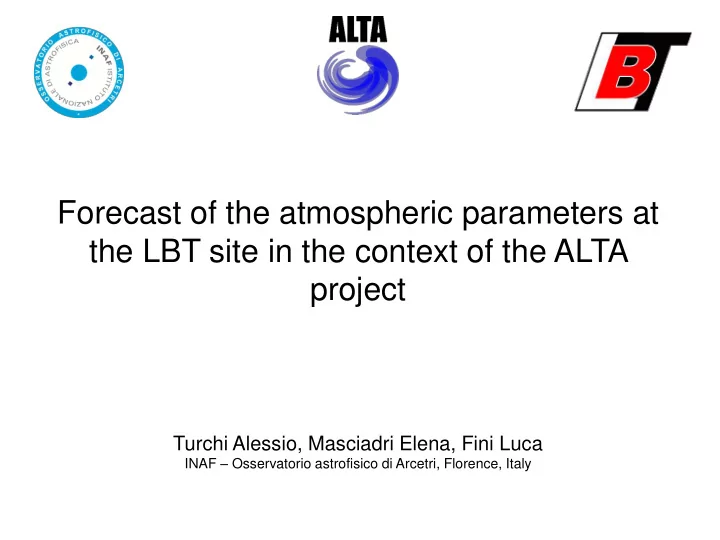 OSSERVATORIO ASTROFISICO DI ARCETRI
INAF ISTITUTO NAZIONALE DI ASTROFISICA

ALTA

LBT

Forecast of the atmospheric parameters at the LBT site in the context of the ALTA project

Turchi Alessio, Masciadri Elena, Fini Luca
INAF – Osservatorio astrofisico di Arcetri, Florence, Italy